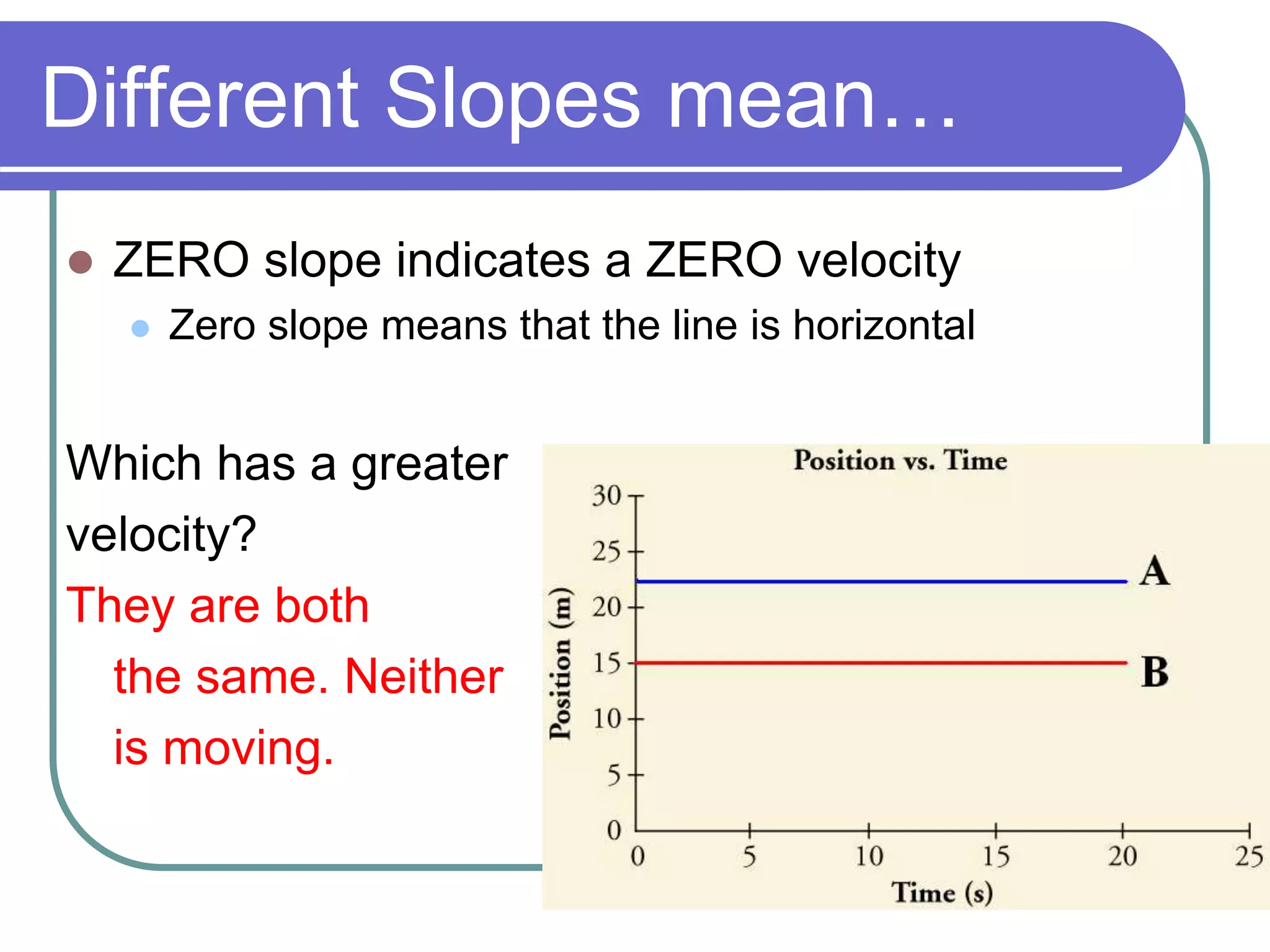 Different Slopes mean…

ZERO slope indicates a ZERO velocity

Zero slope means that the line is horizontal

Which has a greater velocity?

They are both the same. Neither is moving.

Position vs. Time

30
25
20
15
10
5
0

Position (m)

A

B

0 5 10 15 20 25

Time (s)